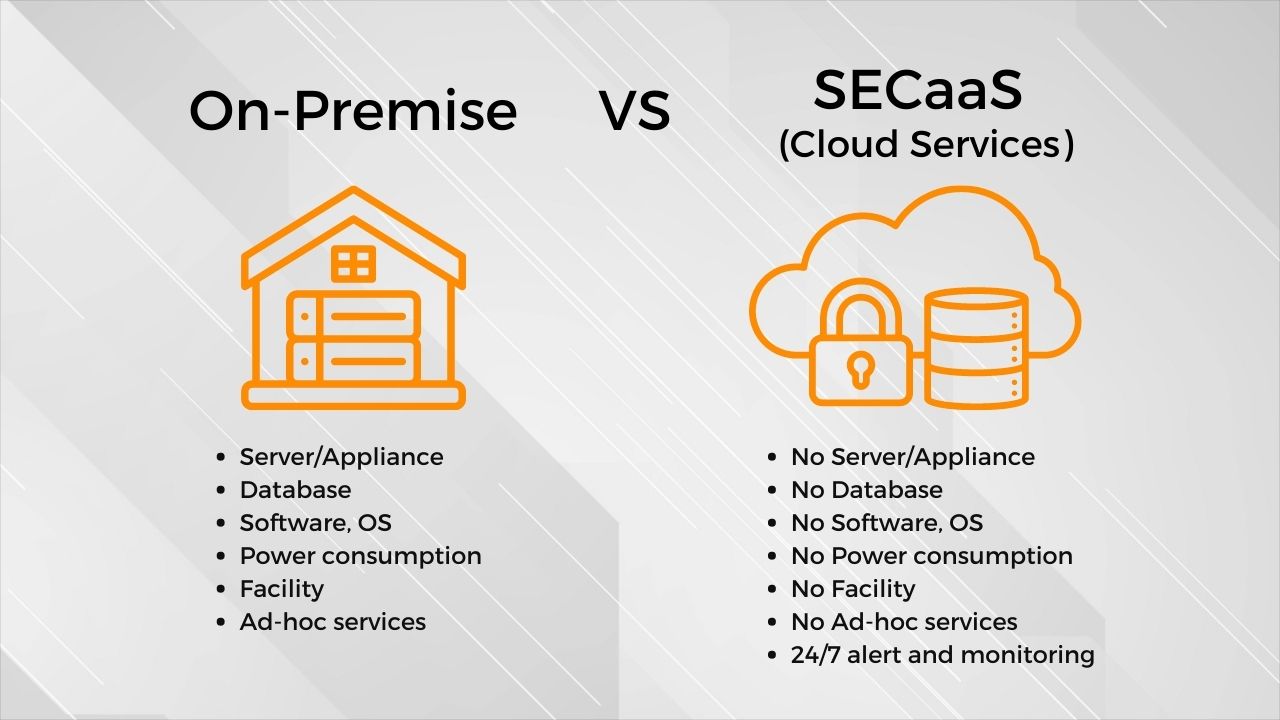 On-Premise

VS

SECaaS
(Cloud Services)

- Server/Appliance
- Database
- Software, OS
- Power consumption
- Facility
- Ad-hoc services

- No Server/Appliance
- No Database
- No Software, OS
- No Power consumption
- No Facility
- No Ad-hoc services
- 24/7 alert and monitoring